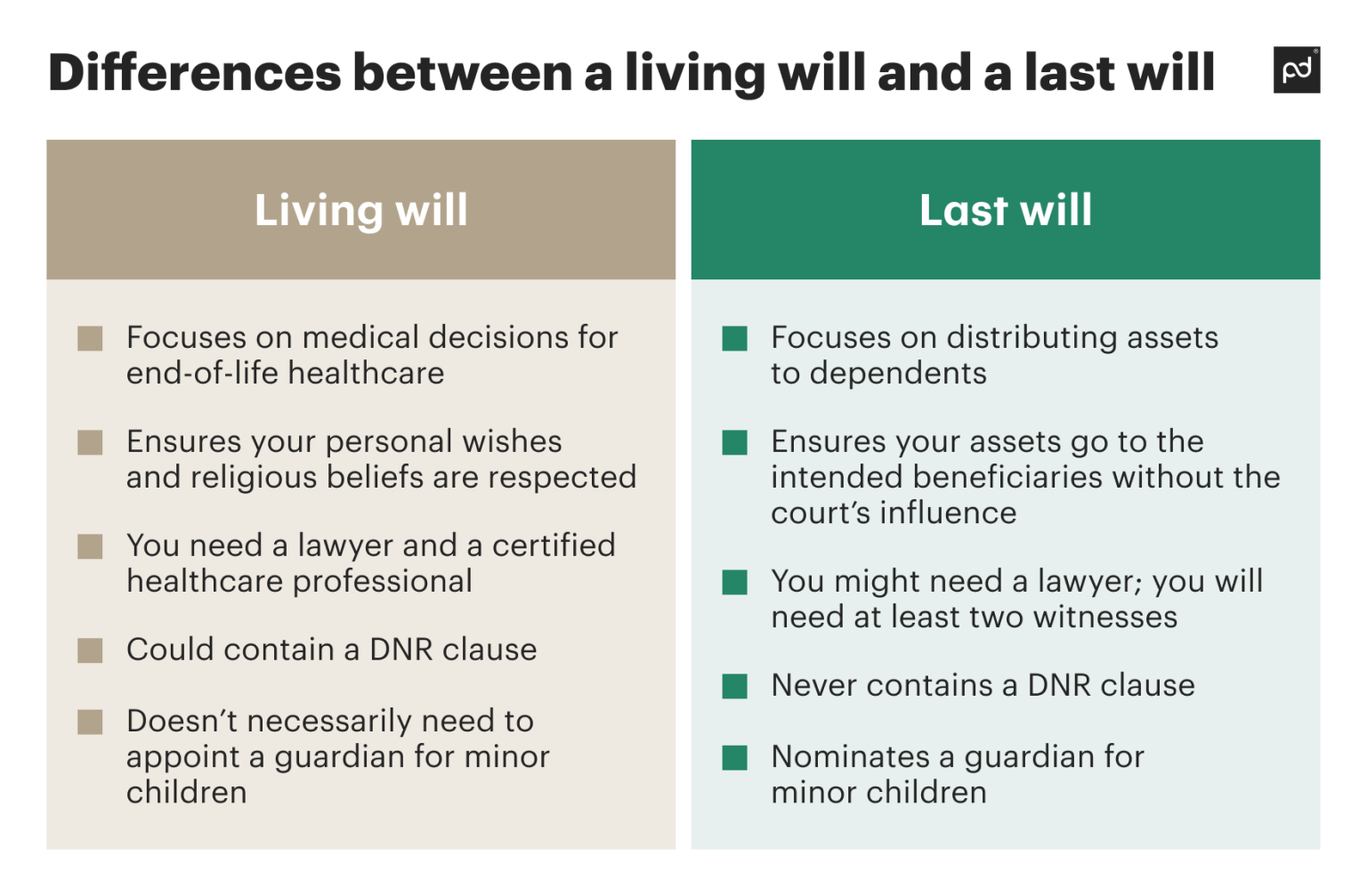 Differences between a living will and a last will

pd

Living will

Focuses on medical decisions for end-of-life healthcare

Ensures your personal wishes and religious beliefs are respected

You need a lawyer and a certified healthcare professional

Could contain a DNR clause

Doesn't necessarily need to appoint a guardian for minor children

Last will

Focuses on distributing assets to dependents

Ensures your assets go to the intended beneficiaries without the court's influence

You might need a lawyer; you will need at least two witnesses

Never contains a DNR clause

Nominates a guardian for minor children